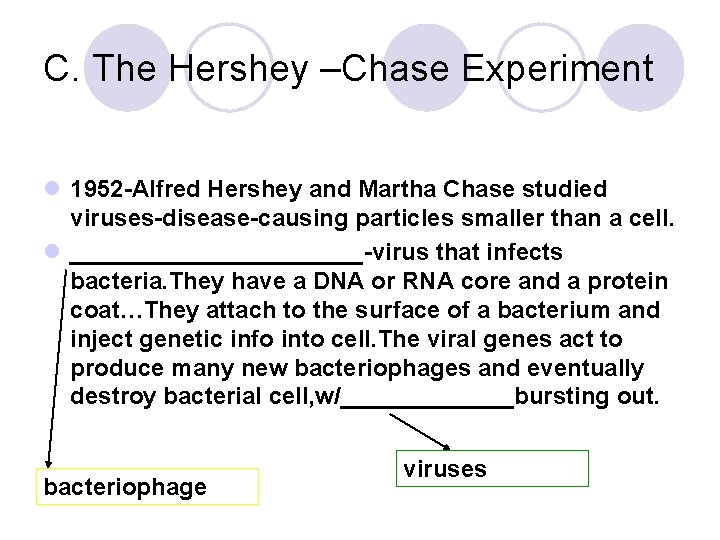 C. The Hershey –Chase Experiment

1952-Alfred Hershey and Martha Chase studied viruses-disease-causing particles smaller than a cell.

______________________-virus that infects bacteria.They have a DNA or RNA core and a protein coat…They attach to the surface of a bacterium and inject genetic info into cell.The viral genes act to produce many new bacteriophages and eventually destroy bacterial cell,w/_____________bursting out.

viruses

bacteriophage